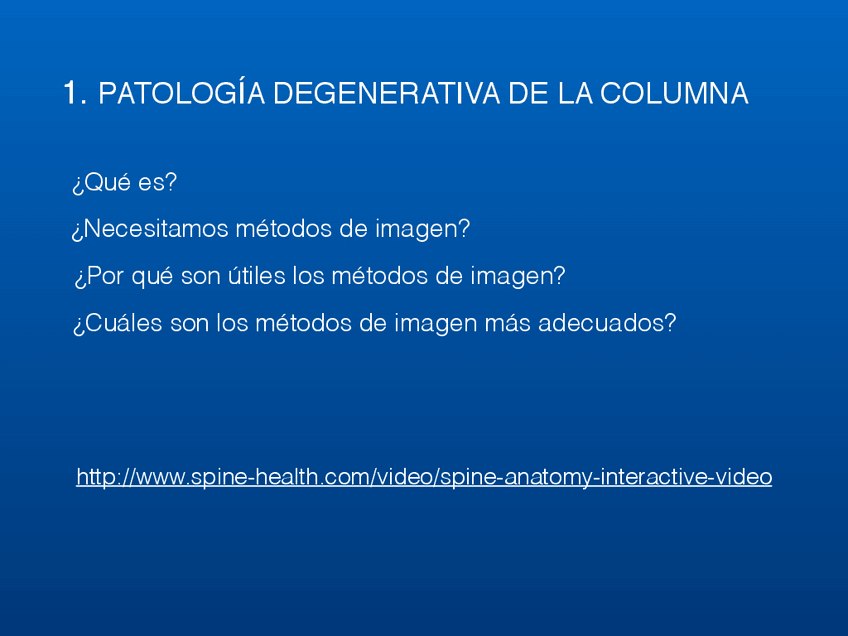 1. PATOLOGÍA DEGENERATIVA DE LA COLUMNA

¿Qué es?

¿Necesitamos métodos de imagen?

¿Por qué son útiles los métodos de imagen?

¿Cuáles son los métodos de imagen más adecuados?

http://www.spine-health.com/video/spine-anatomy-interactive-video